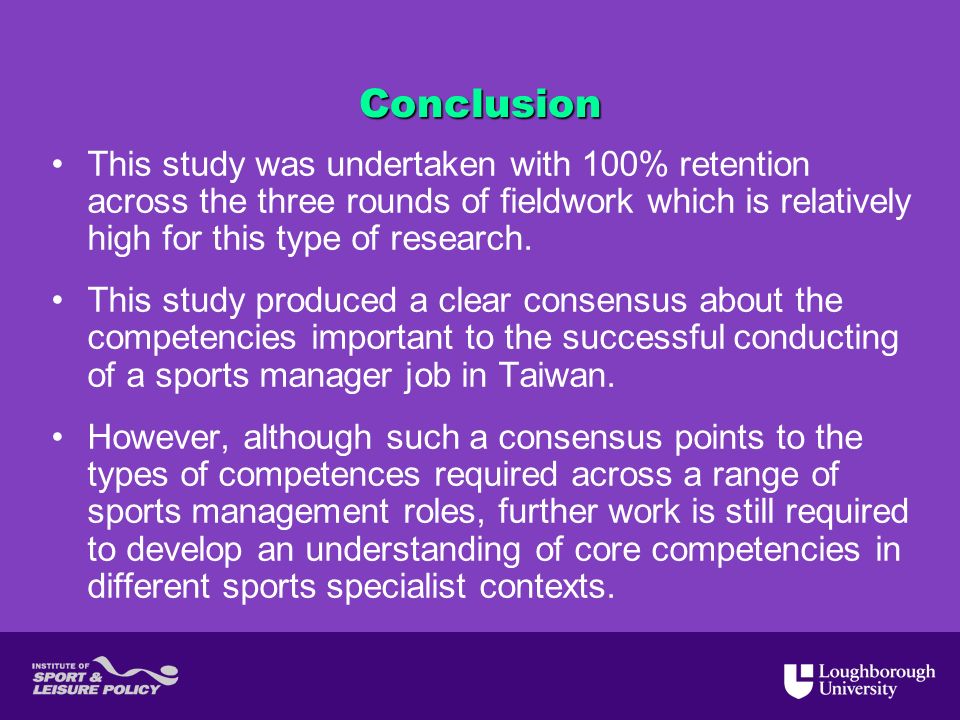 Conclusion

• This study was undertaken with 100% retention across the three rounds of fieldwork which is relatively high for this type of research.

• This study produced a clear consensus about the competencies important to the successful conducting of a sports manager job in Taiwan.

• However, although such a consensus points to the types of competences required across a range of sports management roles, further work is still required to develop an understanding of core competencies in different sports specialist contexts.

INSTITUTE OF SPORT & LEISURE POLICY

Loughborough University